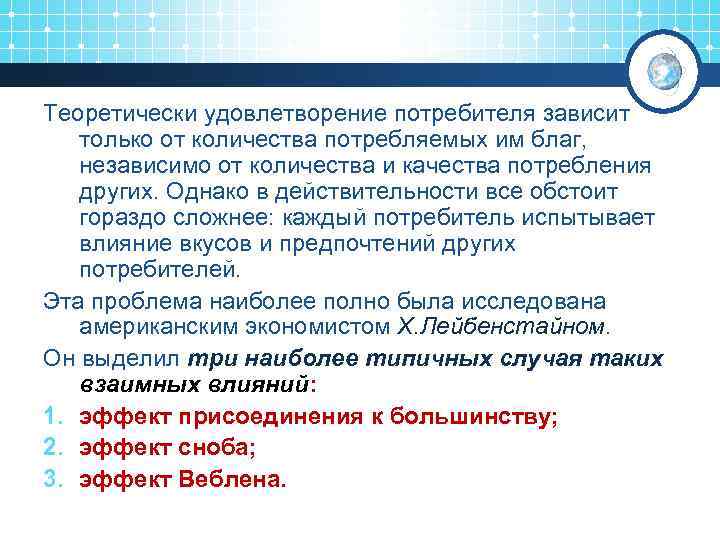 Теоретически удовлетворение потребителя зависит только от количества потребляемых им благ, независимо от количества и качества потребления других. Однако в действительности все обстоит гораздо сложнее: каждый потребитель испытывает влияние вкусов и предпочтений других потребителей.

Эта проблема наиболее полно была исследована американским экономистом Х.Лейбенстайном.

Он выделил три наиболее типичных случая таких взаимных влияний:

1. эффект присоединения к большинству;
2. эффект сноба;
3. эффект Веблена.